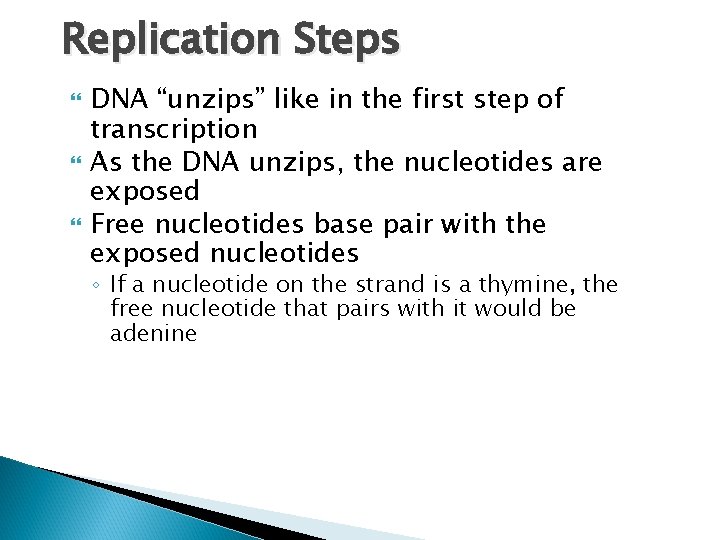 Replication Steps

DNA “unzips” like in the first step of transcription

As the DNA unzips, the nucleotides are exposed

Free nucleotides base pair with the exposed nucleotides

◦ If a nucleotide on the strand is a thymine, the free nucleotide that pairs with it would be adenine